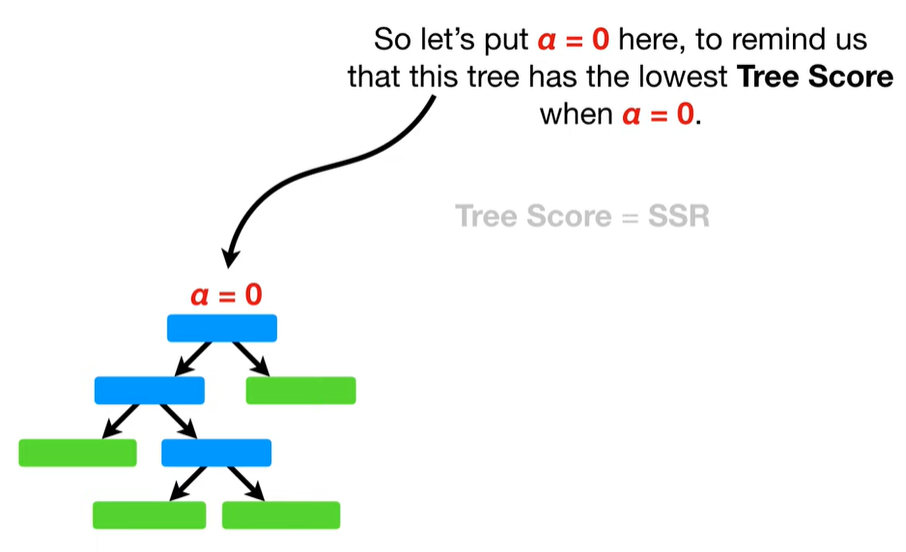 So let's put $\alpha = 0$ here, to remind us that this tree has the lowest **Tree Score** when $\alpha = 0$.

Tree Score = SSR

$\alpha = 0$